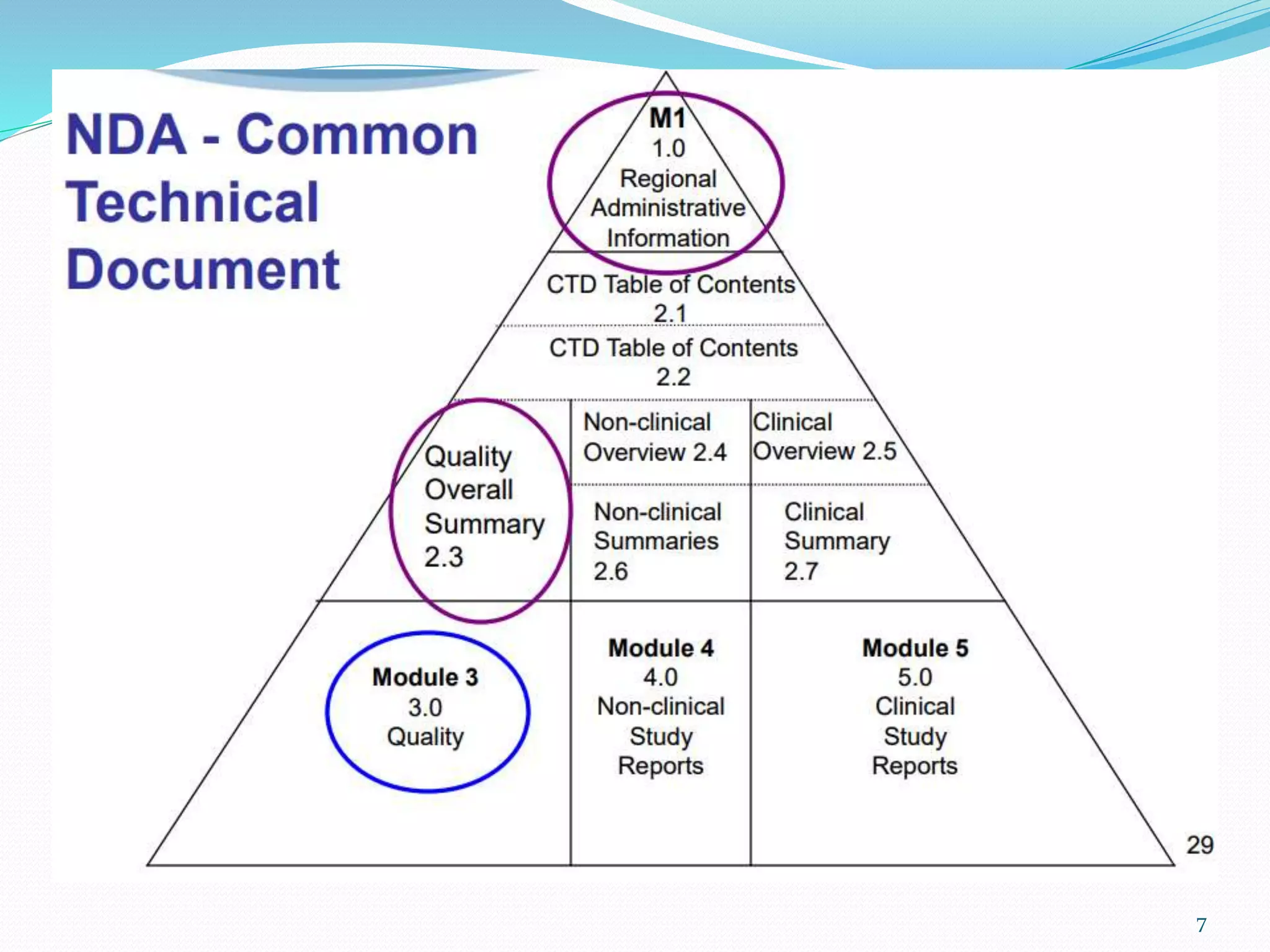 NDA - Common Technical Document

M1
1.0
Regional
Administrative
Information

CTD Table of Contents
2.1

CTD Table of Contents
2.2

Quality
Overall
Summary
2.3

Non-clinical
Overview 2.4

Clinical
Overview 2.5

Non-clinical
Summaries
2.6

Clinical
Summary
2.7

Module 3
3.0
Quality

Module 4
4.0
Non-clinical
Study
Reports

Module 5
5.0
Clinical
Study
Reports

29

7